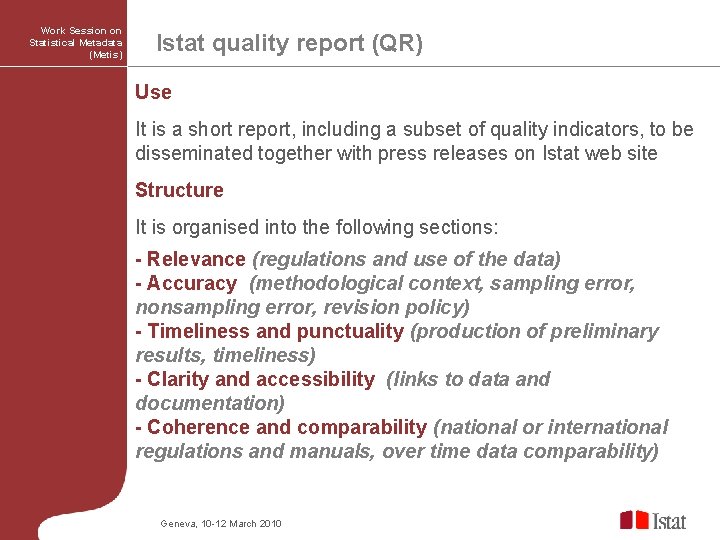 Work Session on Statistical Metadata (Metis)

Istat quality report (QR)

Use

It is a short report, including a subset of quality indicators, to be disseminated together with press releases on Istat web site

Structure

It is organised into the following sections:

- Relevance (regulations and use of the data)
- Accuracy (methodological context, sampling error, nonsampling error, revision policy)
- Timeliness and punctuality (production of preliminary results, timeliness)
- Clarity and accessibility (links to data and documentation)
- Coherence and comparability (national or international regulations and manuals, over time data comparability)

Geneva, 10-12 March 2010

Istat